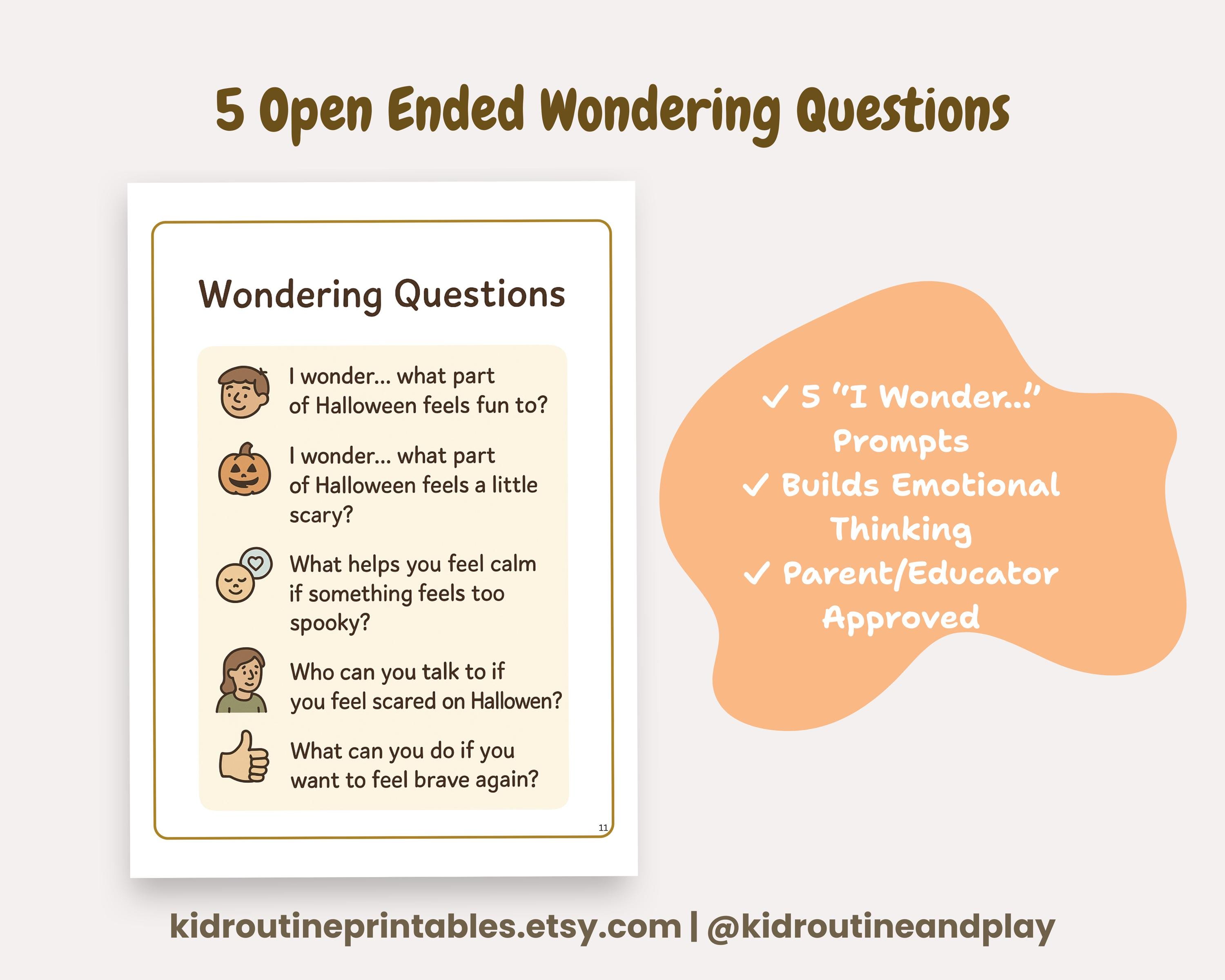 5 Open Ended Wondering Questions

Wondering Questions

I wonder... what part of Halloween feels fun to?

I wonder... what part of Halloween feels a little scary?

What helps you feel calm if something feels too spooky?

Who can you talk to if you feel scared on Hallowen?

What can you do if you want to feel brave again?

11

✓ 5 "I Wonder..." Prompts
✓ Builds Emotional Thinking
✓ Parent/Educator Approved

kidroutineprintables.etsy.com | @kidroutineandplay